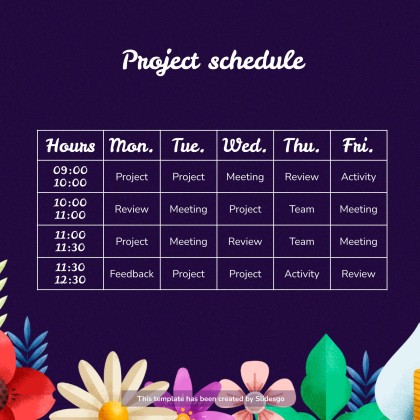 Project schedule

| Hours | Mon. | Tue. | Wed. | Thu. | Fri. |
|---|---|---|---|---|---|
| 09:00 10:00 | Project | Project | Meeting | Review | Activity |
| 10:00 11:00 | Review | Meeting | Project | Team | Meeting |
| 11:00 11:30 | Project | Meeting | Review | Team | Meeting |
| 11:30 12:30 | Feedback | Project | Project | Activity | Review |

This template has been created by Slidesgo